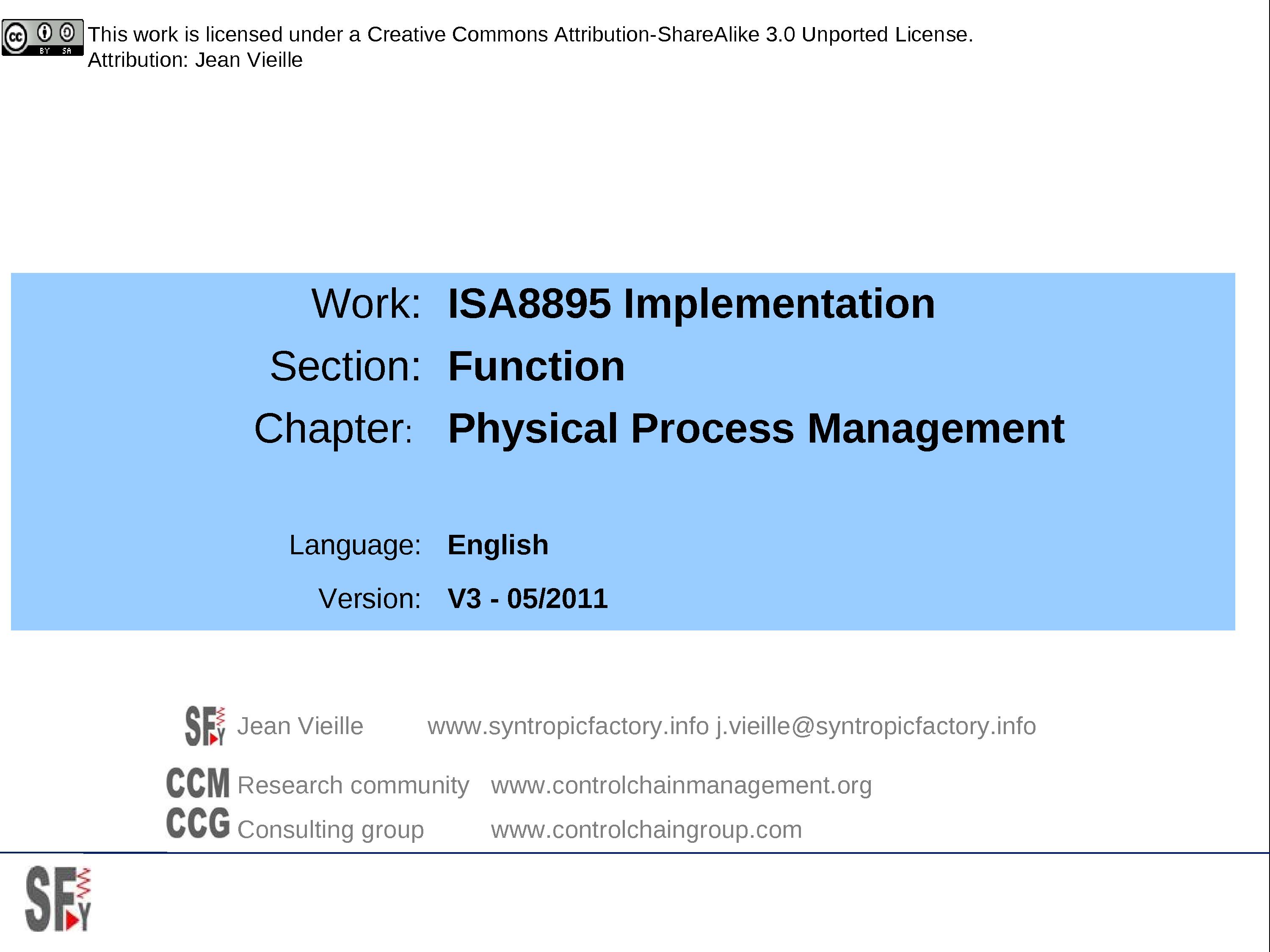 cc BY SA This work is licensed under a Creative Commons Attribution-ShareAlike 3.0 Unported License.
Attribution: Jean Vieille

Work: ISA8895 Implementation
Section: Function
Chapter: Physical Process Management

Language: English
Version: V3 - 05/2011

SFY Jean Vieille www.syntropicfactory.info j.vieille@syntropicfactory.info
CCM Research community www.controlchainmanagement.org
CCG Consulting group www.controlchaingroup.com

SFY